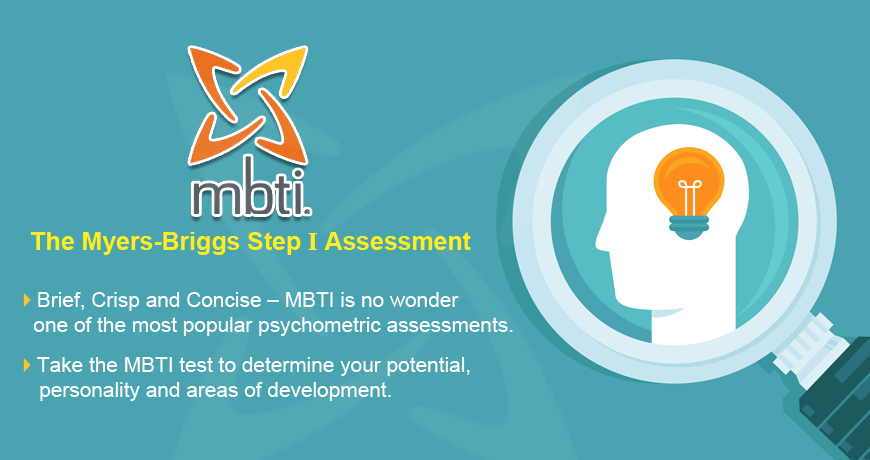 mbti.

The Myers-Briggs Step I Assessment

Brief, Crisp and Concise – MBTI is no wonder one of the most popular psychometric assessments.

Take the MBTI test to determine your potential, personality and areas of development.